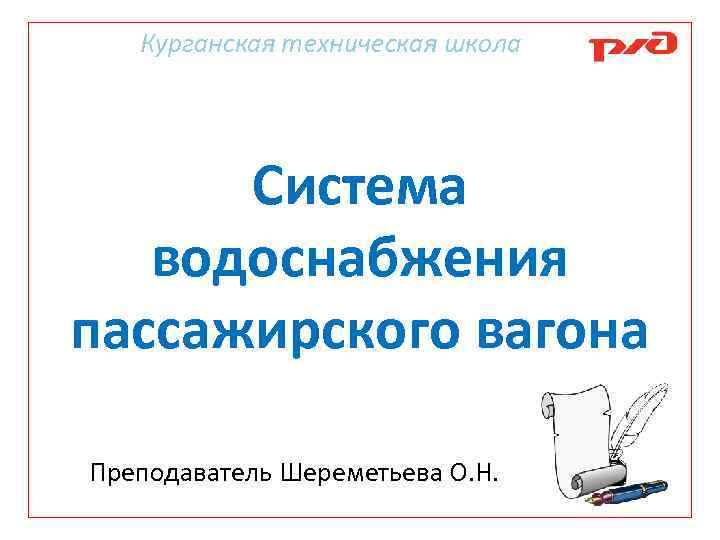 Курганская техническая школа

РЖД

Система водоснабжения пассажирского вагона

Преподаватель Шереметьева О.Н.